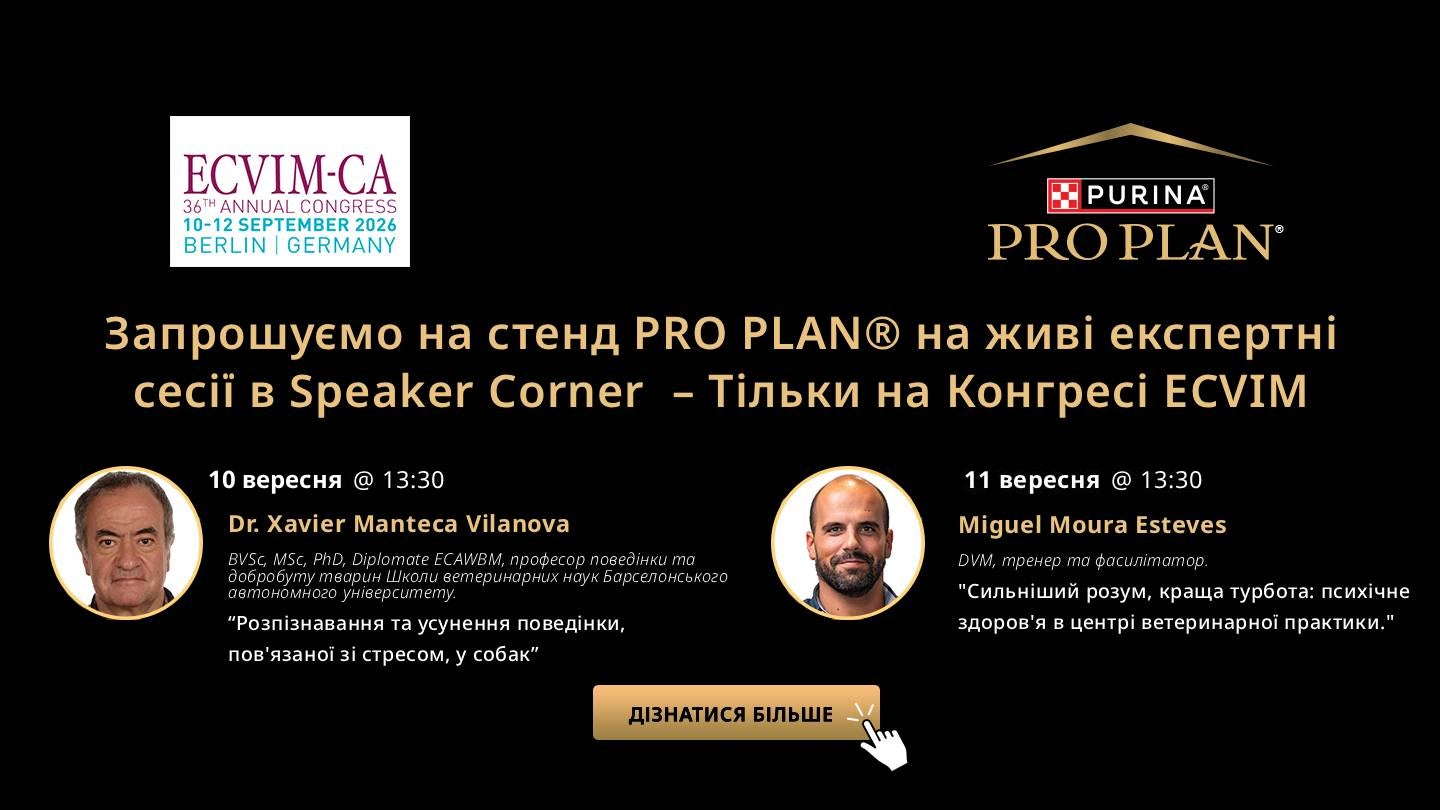 ECVIM-CA
36TH ANNUAL CONGRESS
10-12 SEPTEMBER 2026
BERLIN | GERMANY

PURINA®
PRO PLAN®

Запрошуємо на стенд PRO PLAN® на живі експертні сесії в Speaker Corner – Тільки на Конгресі ECVIM

10 вересня @ 13:30

Dr. Xavier Manteca Vilanova

BVSc, MSc, PhD, Diplomate ECAWBM, професор поведінки та добробуту тварин Школи ветеринарних наук Барселонського автономного університету.

“Розпізнавання та усунення поведінки, пов'язаної зі стресом, у собак”

11 вересня @ 13:30

Miguel Moura Esteves

DVM, тренер та фасилітатор.

"Сильніший розум, краща турбота: психічне здоров'я в центрі ветеринарної практики."

ДІЗНАТИСЯ БІЛЬШЕ